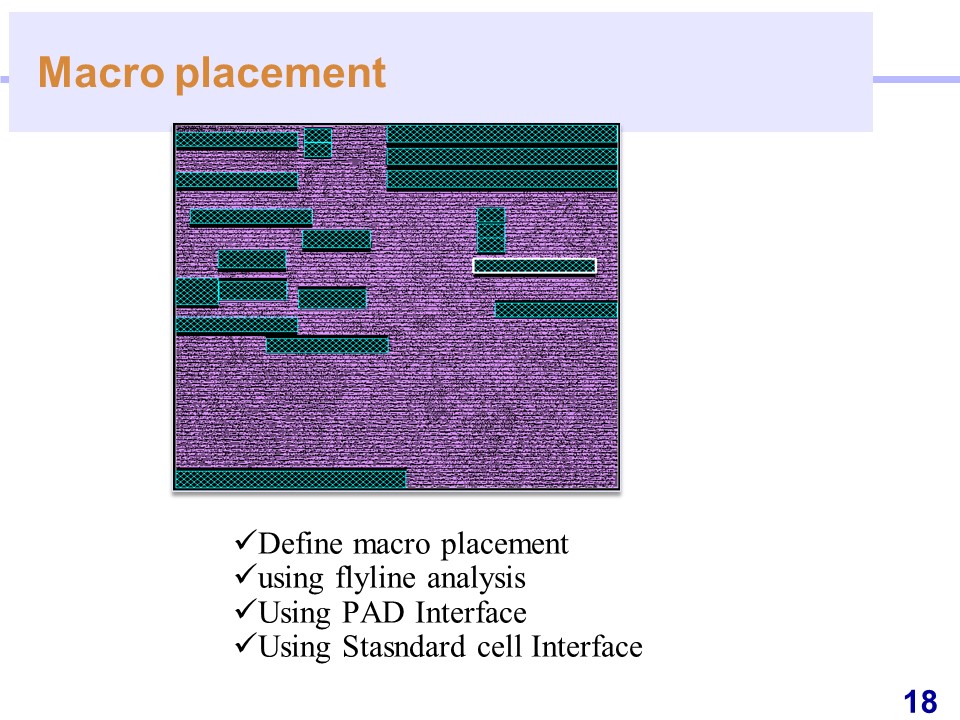 Macro placement

✓Define macro placement
✓using flyline analysis
✓Using PAD Interface
✓Using Stasndard cell Interface

18